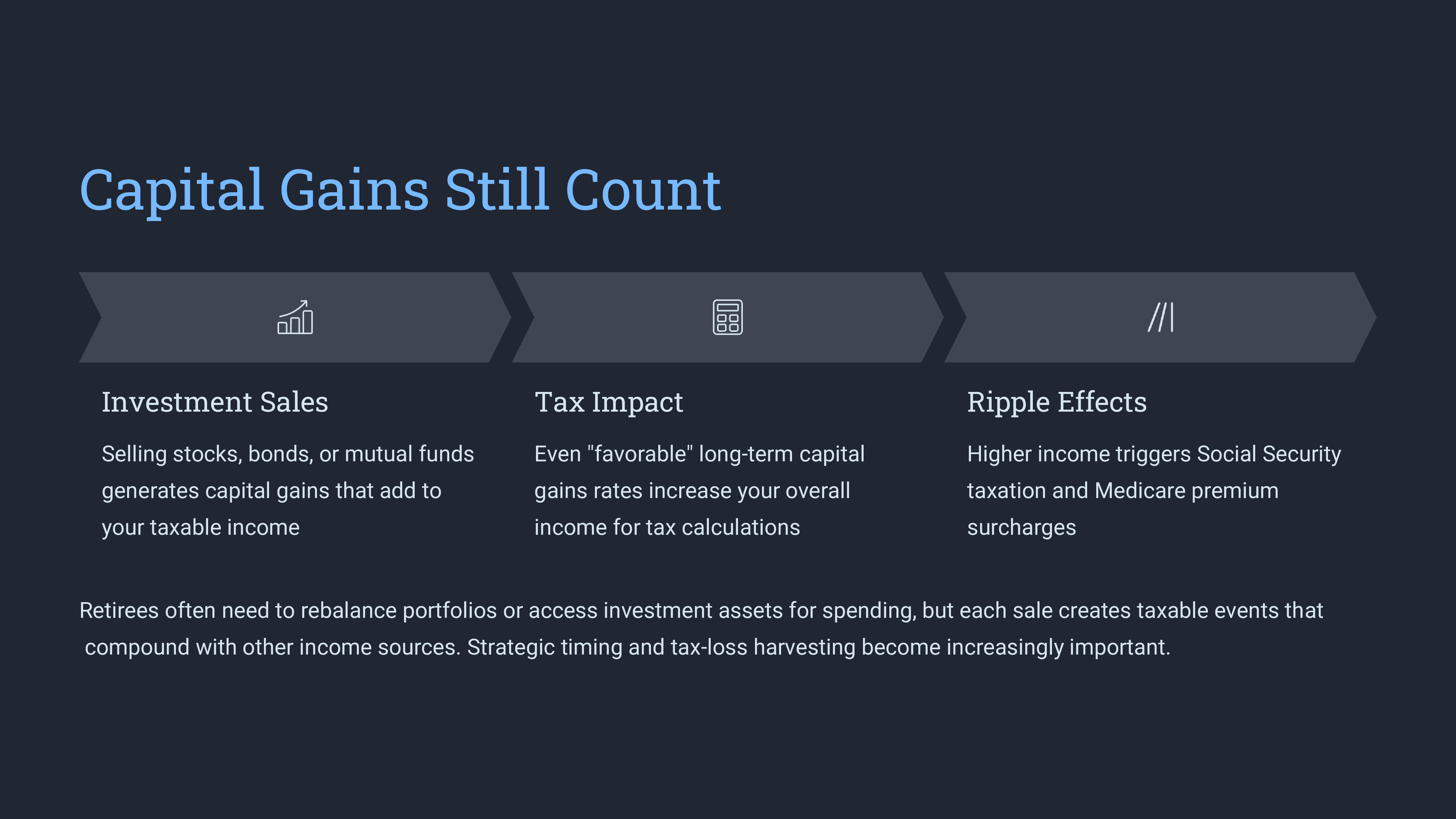 Capital Gains Still Count

Investment Sales

Selling stocks, bonds, or mutual funds generates capital gains that add to your taxable income

Tax Impact

Even "favorable" long-term capital gains rates increase your overall income for tax calculations

Ripple Effects

Higher income triggers Social Security taxation and Medicare premium surcharges

Retirees often need to rebalance portfolios or access investment assets for spending, but each sale creates taxable events that compound with other income sources. Strategic timing and tax-loss harvesting become increasingly important.